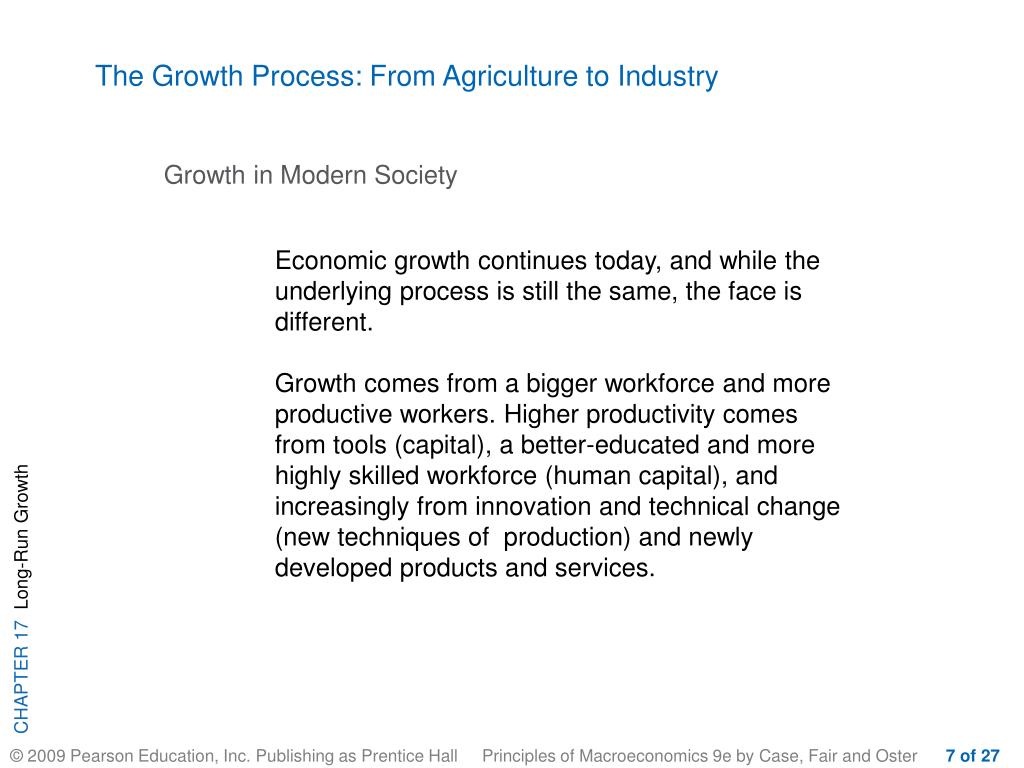 The Growth Process: From Agriculture to Industry

Growth in Modern Society

Economic growth continues today, and while the underlying process is still the same, the face is different.

Growth comes from a bigger workforce and more productive workers. Higher productivity comes from tools (capital), a better-educated and more highly skilled workforce (human capital), and increasingly from innovation and technical change (new techniques of production) and newly developed products and services.

CHAPTER 17 Long-Run Growth

© 2009 Pearson Education, Inc. Publishing as Prentice Hall Principles of Macroeconomics 9e by Case, Fair and Oster 7 of 27